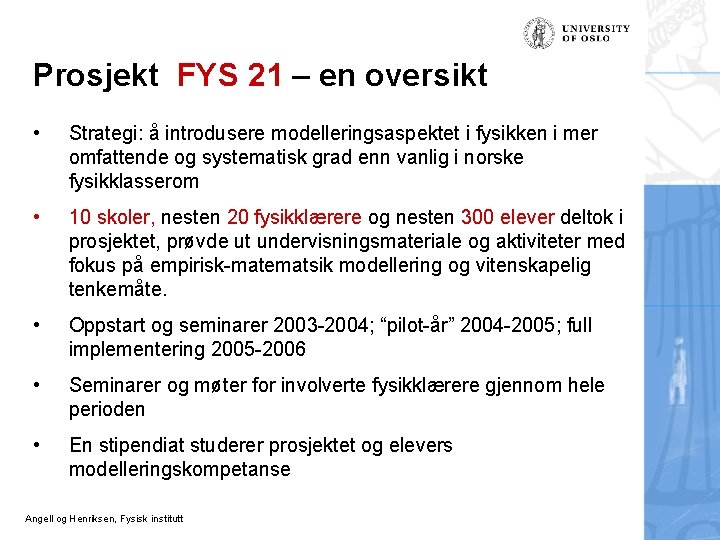 UNIVERSITY
OF OSLO

Prosjekt FYS 21 – en oversikt

• Strategi: å introdusere modelleringsaspektet i fysikken i mer omfattende og systematisk grad enn vanlig i norske fysikklasserom

• 10 skoler, nesten 20 fysikklærere og nesten 300 elever deltok i prosjektet, prøvde ut undervisningsmateriale og aktiviteter med fokus på empirisk-matematsik modellering og vitenskapelig tenkemåte.

• Oppstart og seminarer 2003-2004; “pilot-år” 2004-2005; full implementering 2005-2006

• Seminarer og møter for involverte fysikklærere gjennom hele perioden

• En stipendiat studerer prosjektet og elevers modelleringskompetanse

Angell og Henriksen, Fysisk institutt